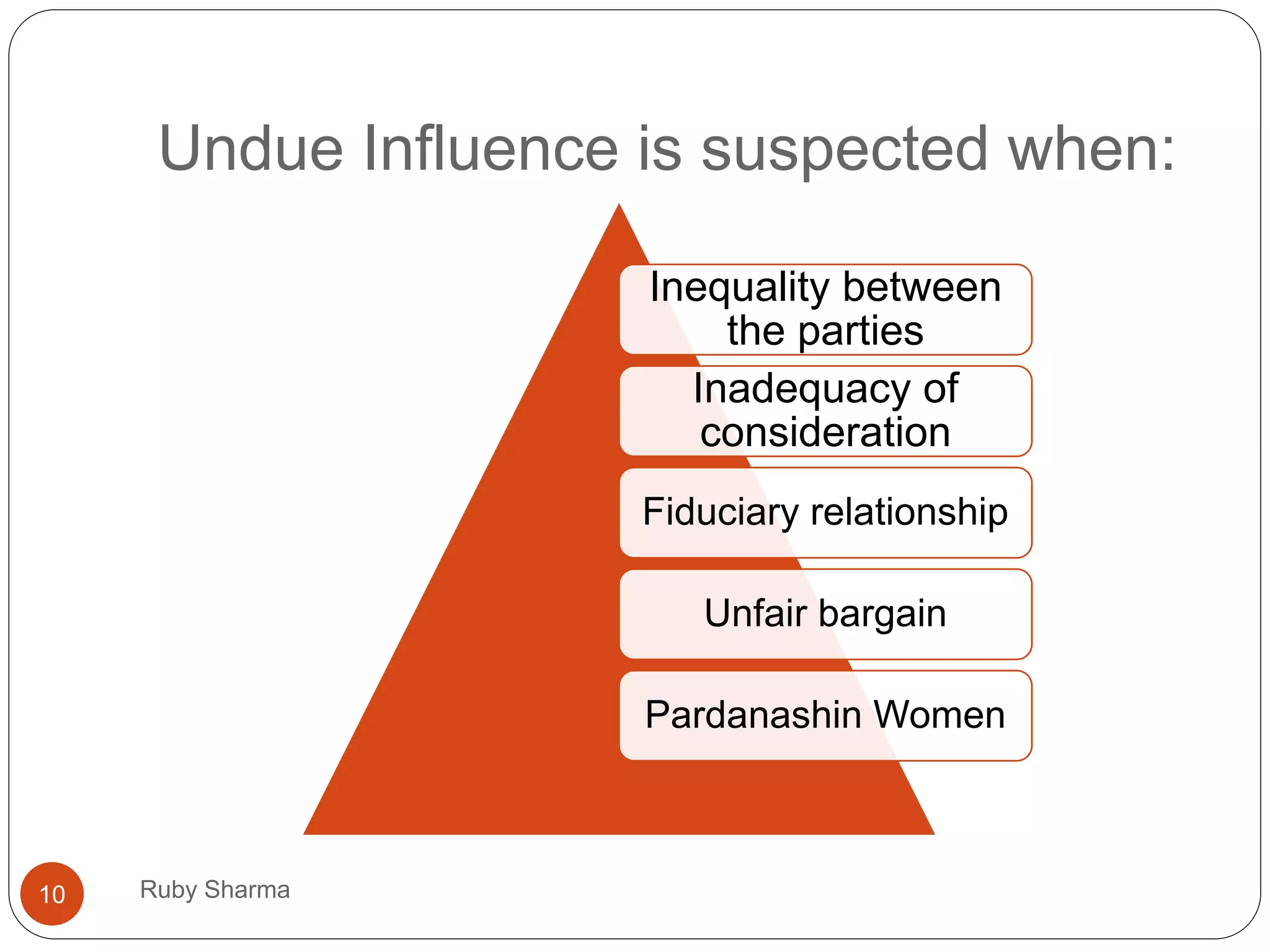 Undue Influence is suspected when:

Inequality between the parties

Inadequacy of consideration

Fiduciary relationship

Unfair bargain

Pardanashin Women

10

Ruby Sharma